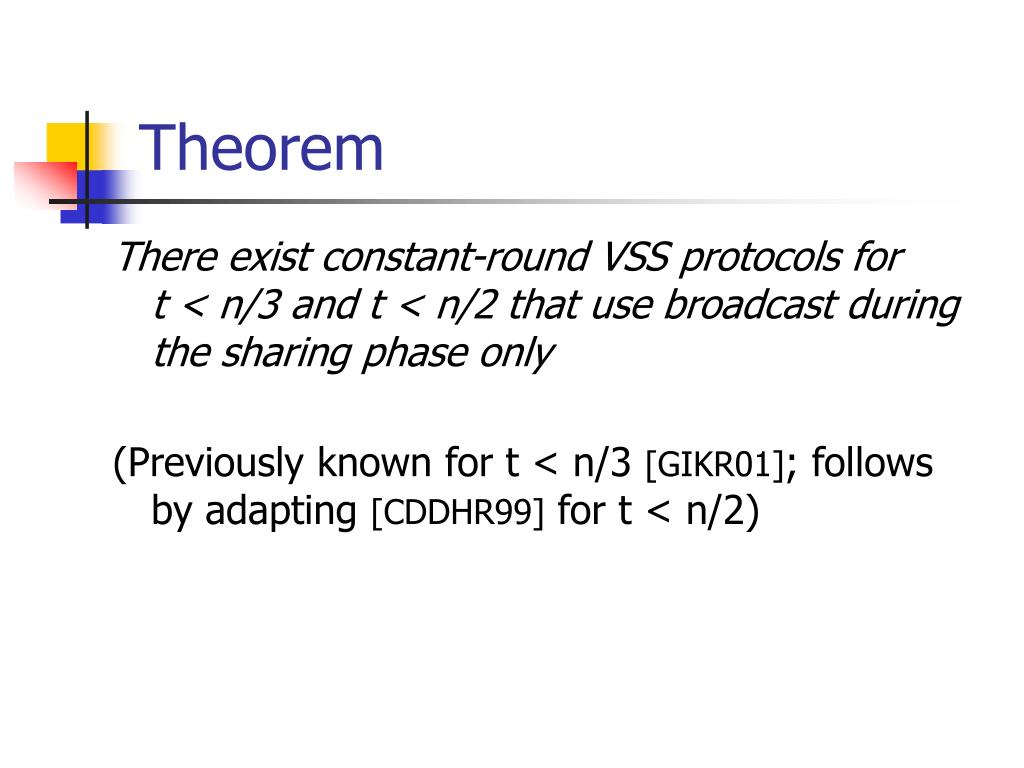 Theorem

There exist constant-round VSS protocols for t < n/3 and t < n/2 that use broadcast during the sharing phase only

(Previously known for t < n/3 [GIKR01]; follows by adapting [CDDHR99] for t < n/2)